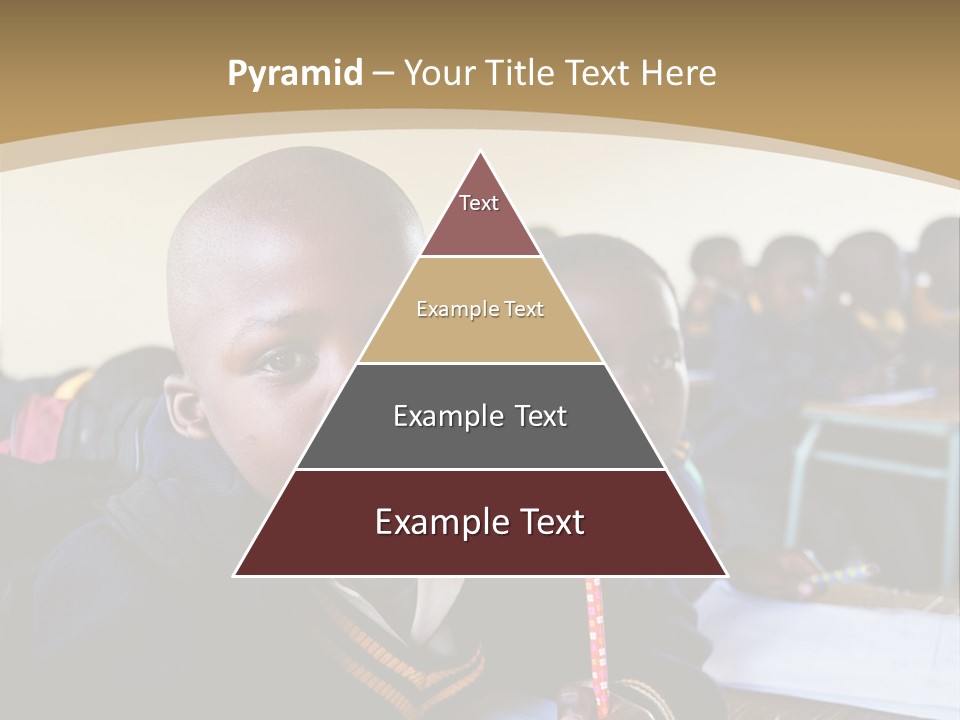 Pyramid – Your Title Text Here

Text

Example Text

Example Text

Example Text